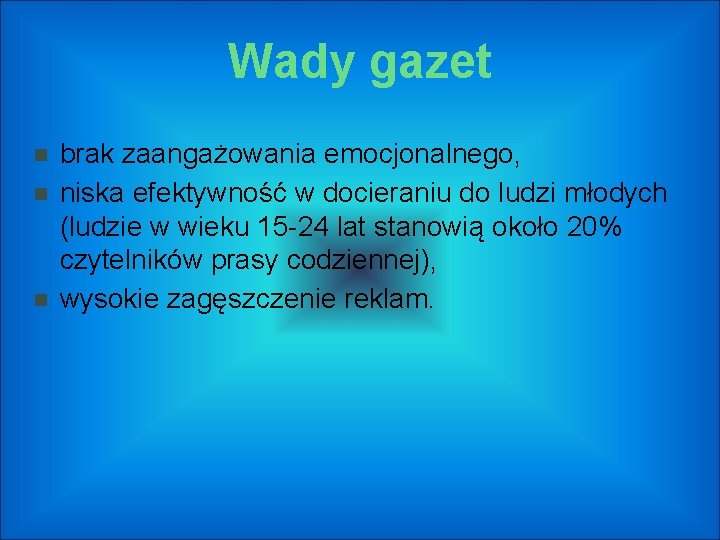 Wady gazet

- brak zaangażowania emocjonalnego,
- niska efektywność w docieraniu do ludzi młodych (ludzie w wieku 15-24 lat stanowią około 20% czytelników prasy codziennej),
- wysokie zagęszczenie reklam.